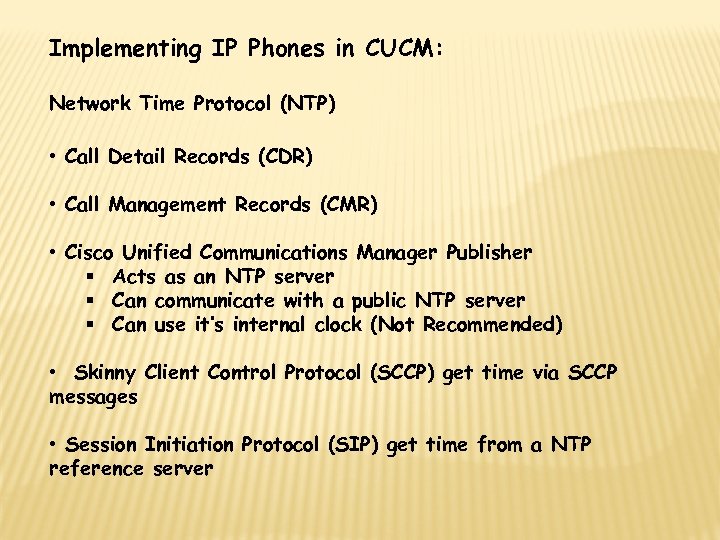 Implementing IP Phones in CUCM:

Network Time Protocol (NTP)

• Call Detail Records (CDR)

• Call Management Records (CMR)

• Cisco Unified Communications Manager Publisher
▪ Acts as an NTP server
▪ Can communicate with a public NTP server
▪ Can use it's internal clock (Not Recommended)

• Skinny Client Control Protocol (SCCP) get time via SCCP messages

• Session Initiation Protocol (SIP) get time from a NTP reference server